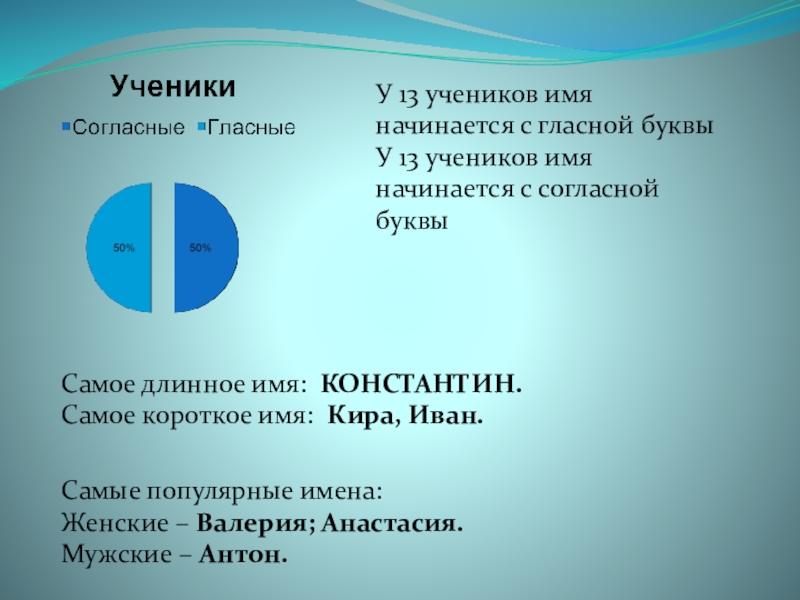 Ученики

Согласные Гласные

50%

50%

У 13 учеников имя начинается с гласной буквы
У 13 учеников имя начинается с согласной буквы

Самое длинное имя: КОНСТАНТИН.
Самое короткое имя: Кира, Иван.

Самые популярные имена:
Женские – Валерия; Анастасия.
Мужские – Антон.